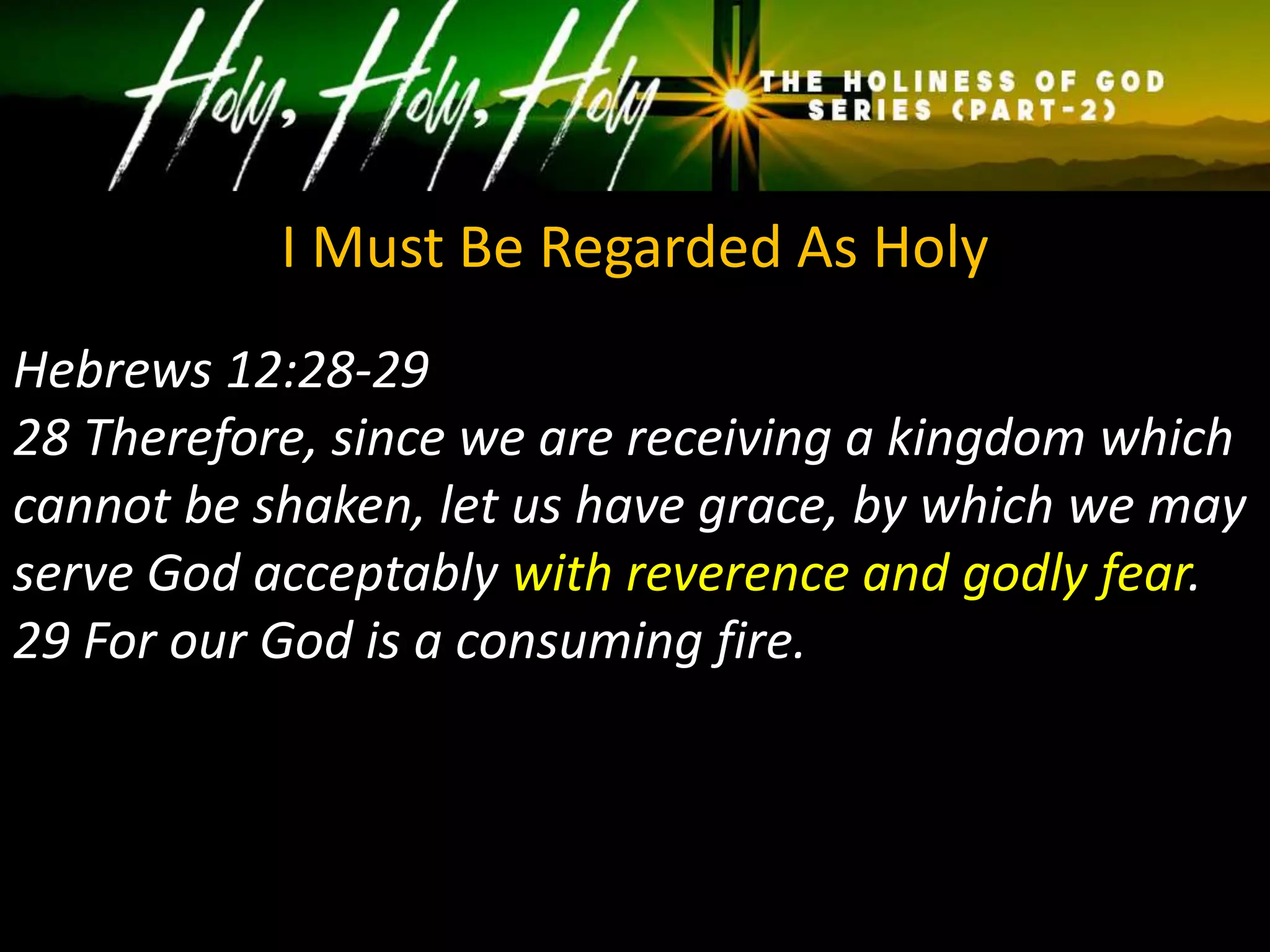 Holy, Holy, Holy

THE HOLINESS OF GOD SERIES (PART-2)

I Must Be Regarded As Holy

Hebrews 12:28-29
28 Therefore, since we are receiving a kingdom which cannot be shaken, let us have grace, by which we may serve God acceptably with reverence and godly fear.
29 For our God is a consuming fire.